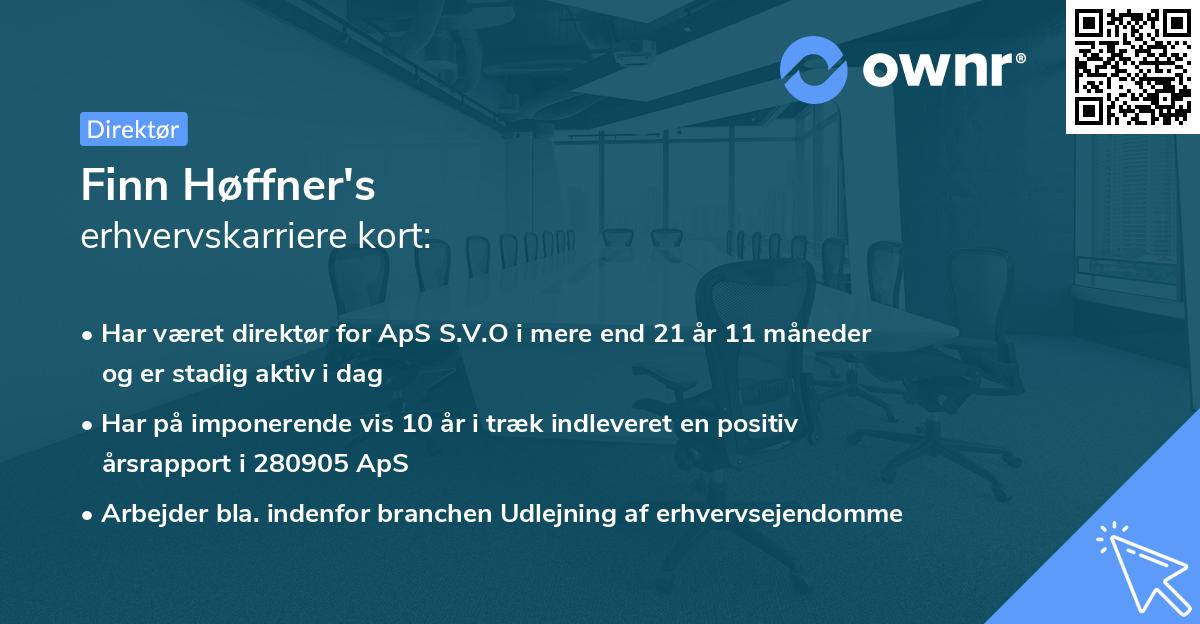 ownr®

Direktør

Finn Høffner's
erhvervskarriere kort:

• Har været direktør for ApS S.V.O i mere end 21 år 11 måneder og er stadig aktiv i dag

• Har på imponerende vis 10 år i træk indleveret en positiv årsrapport i 280905 ApS

• Arbejder bla. indenfor branchen Udlejning af erhvervsejendomme